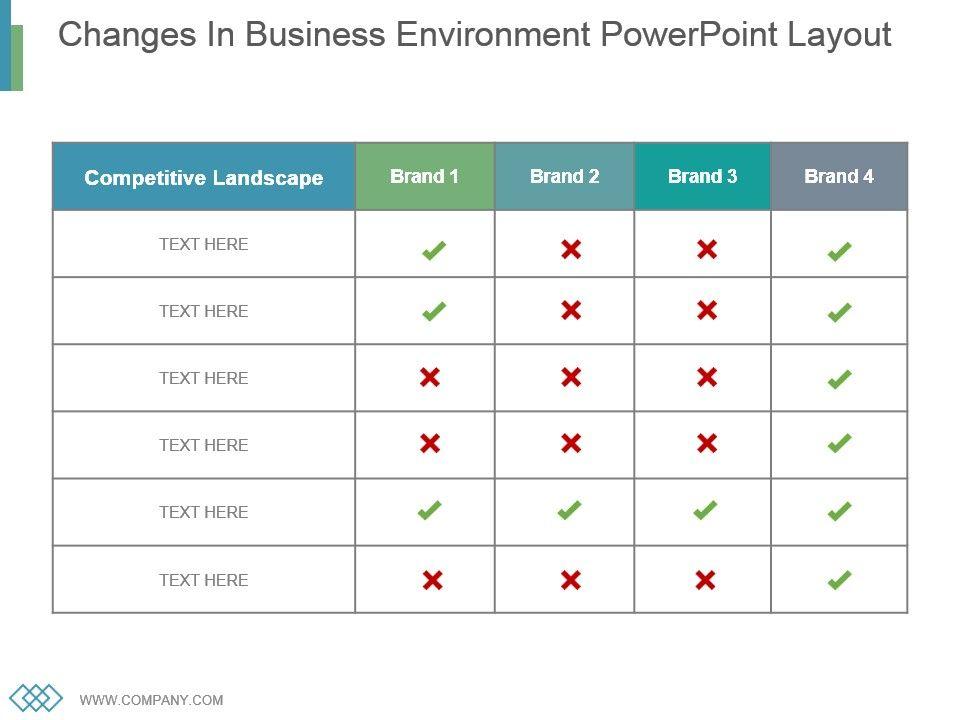 Changes In Business Environment PowerPoint Layout

| Competitive Landscape | Brand 1 | Brand 2 | Brand 3 | Brand 4 |
|---|---|---|---|---|
| TEXT HERE | ✔ | ✖ | ✖ | ✔ |
| TEXT HERE | ✔ | ✖ | ✖ | ✔ |
| TEXT HERE | ✖ | ✖ | ✖ | ✔ |
| TEXT HERE | ✖ | ✖ | ✖ | ✔ |
| TEXT HERE | ✔ | ✔ | ✔ | ✔ |
| TEXT HERE | ✖ | ✖ | ✖ | ✔ |

WWW.COMPANY.COM